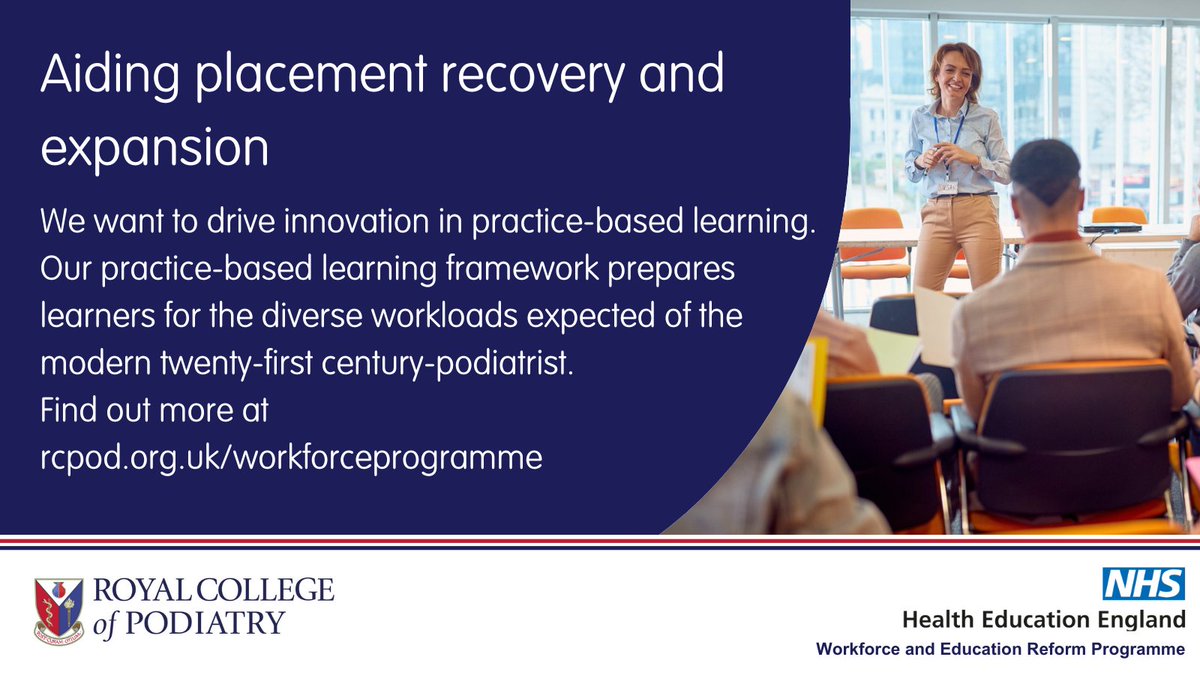 Aiding placement recovery and expansion

We want to drive innovation in practice-based learning. Our practice-based learning framework prepares learners for the diverse workloads expected of the modern twenty-first century-podiatrist.
Find out more at
rcpod.org.uk/workforceprogramme

ROYAL COLLEGE of PODIATRY

NHS
Health Education England
Workforce and Education Reform Programme